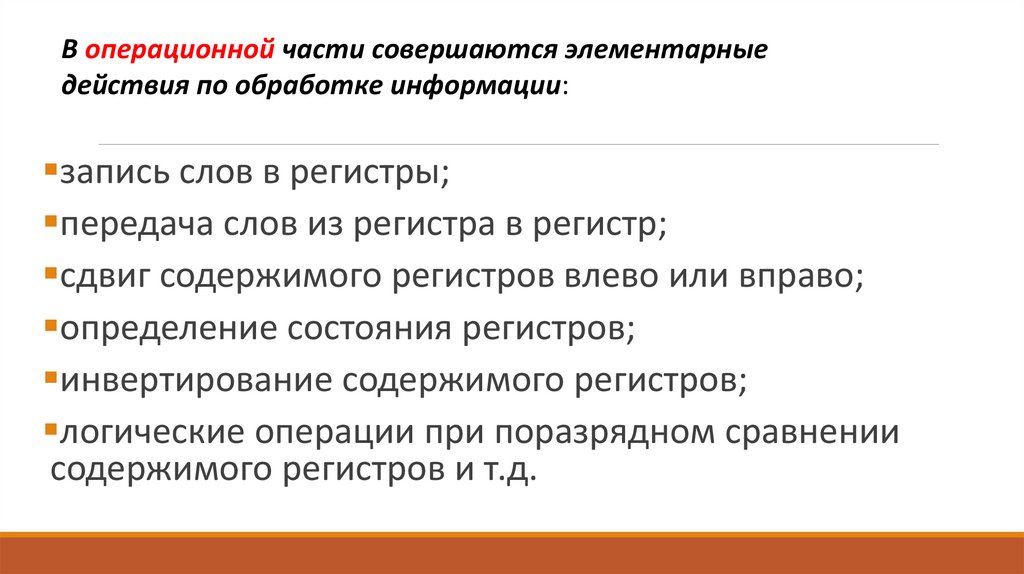 В операционной части совершаются элементарные действия по обработке информации:

запись слов в регистры;

передача слов из регистра в регистр;

сдвиг содержимого регистров влево или вправо;

определение состояния регистров;

инвертирование содержимого регистров;

логические операции при поразрядном сравнении содержимого регистров и т.д.